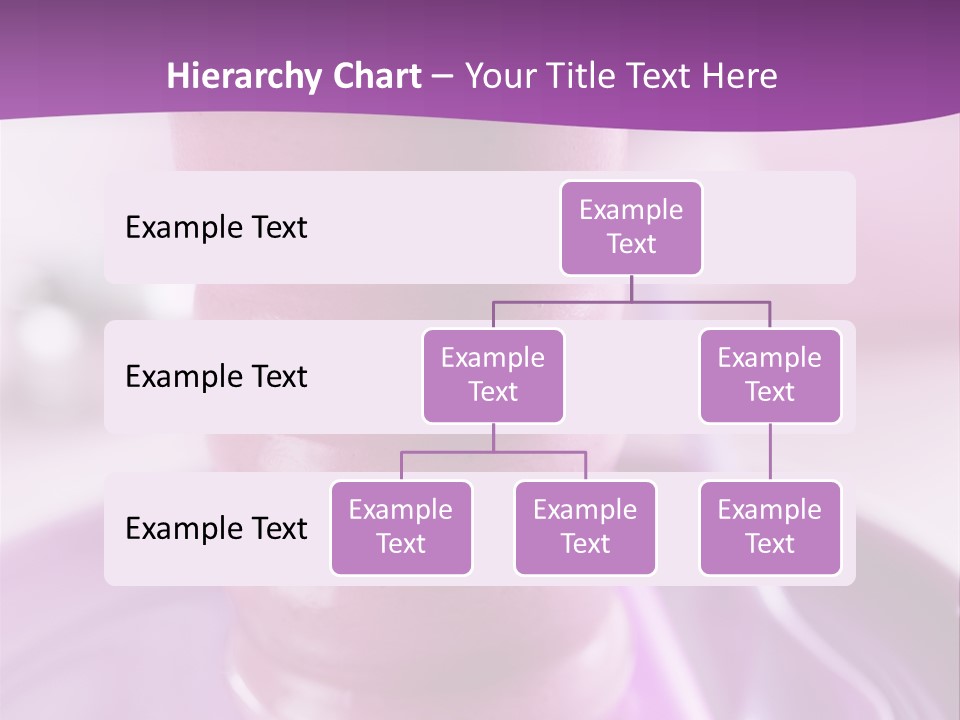 Hierarchy Chart – Your Title Text Here

Example Text

Example Text

Example Text

Example Text

Example Text

Example Text

Example Text

Example Text

Example Text